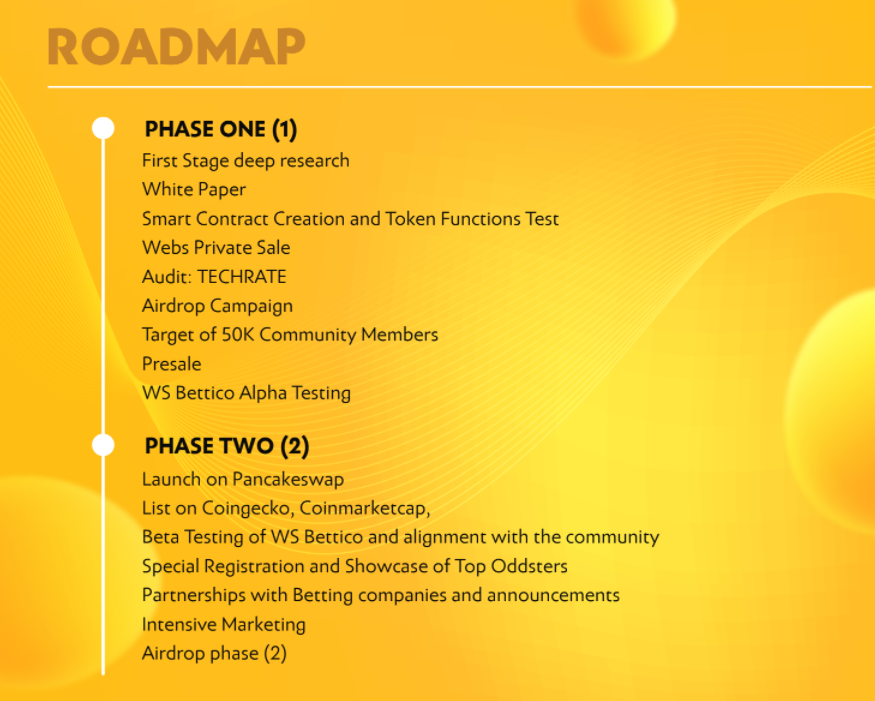 ROADMAP

PHASE ONE (1)
First Stage deep research
White Paper
Smart Contract Creation and Token Functions Test
Webs Private Sale
Audit: TECHRATE
Airdrop Campaign
Target of 50K Community Members
Presale
WS Bettico Alpha Testing

PHASE TWO (2)
Launch on Pancakeswap
List on Coingecko, Coinmarketcap,
Beta Testing of WS Bettico and alignment with the community
Special Registration and Showcase of Top Oddsters
Partnerships with Betting companies and announcements
Intensive Marketing
Airdrop phase (2)